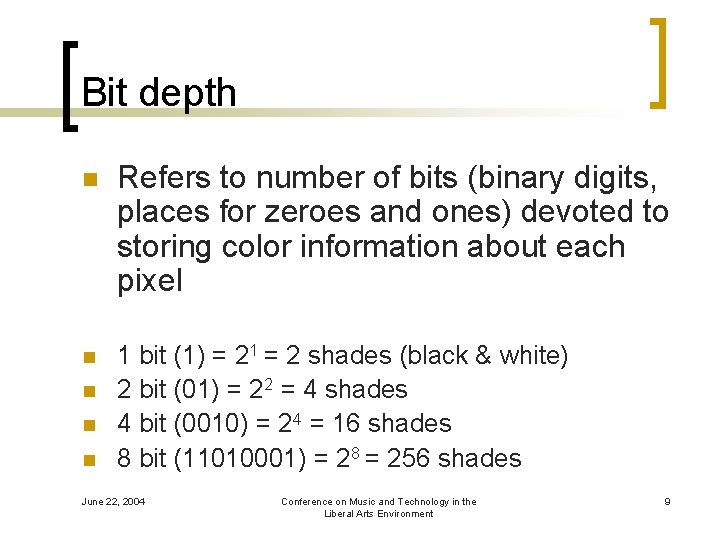 Bit depth

Refers to number of bits (binary digits, places for zeroes and ones) devoted to storing color information about each pixel

1 bit (1) = $2^1$ = 2 shades (black & white)
2 bit (01) = $2^2$ = 4 shades
4 bit (0010) = $2^4$ = 16 shades
8 bit (11010001) = $2^8$ = 256 shades

June 22, 2004

Conference on Music and Technology in the Liberal Arts Environment

9